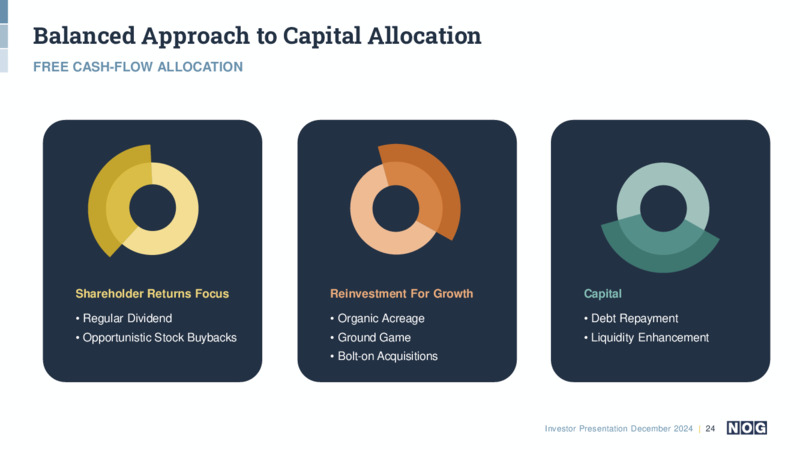 Balanced Approach to Capital Allocation

FREE CASH-FLOW ALLOCATION

Shareholder Returns Focus

• Regular Dividend
• Opportunistic Stock Buybacks

Reinvestment For Growth

• Organic Acreage
• Ground Game
• Bolt-on Acquisitions

Capital

• Debt Repayment
• Liquidity Enhancement

Investor Presentation December 2024 | 24 NOG